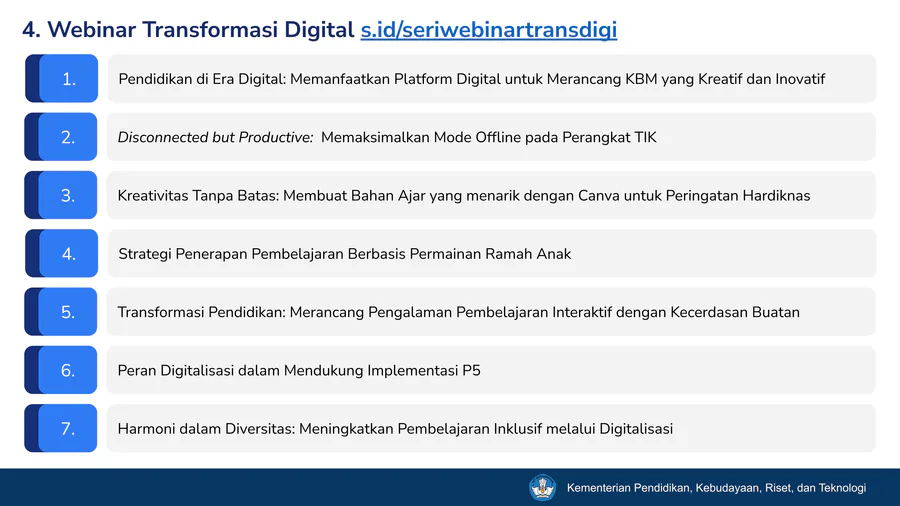 4. Webinar Transformasi Digital s.id/seriwebinartransdigi

1. Pendidikan di Era Digital: Memanfaatkan Platform Digital untuk Merancang KBM yang Kreatif dan Inovatif

2. Disconnected but Productive: Memaksimalkan Mode Offline pada Perangkat TIK

3. Kreativitas Tanpa Batas: Membuat Bahan Ajar yang menarik dengan Canva untuk Peringatan Hardiknas

4. Strategi Penerapan Pembelajaran Berbasis Permainan Ramah Anak

5. Transformasi Pendidikan: Merancang Pengalaman Pembelajaran Interaktif dengan Kecerdasan Buatan

6. Peran Digitalisasi dalam Mendukung Implementasi P5

7. Harmoni dalam Diversitas: Meningkatkan Pembelajaran Inklusif melalui Digitalisasi

Kementerian Pendidikan, Kebudayaan, Riset, dan Teknologi